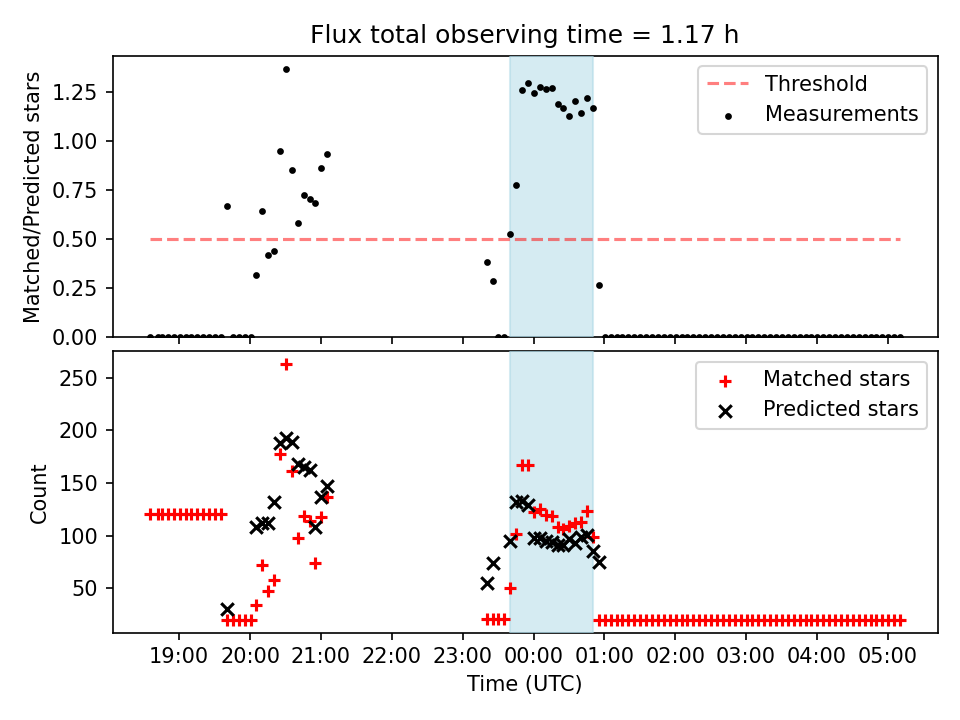 Flux total observing time = 1.17 h

Matched/Predicted stars

1.25
1.00
0.75
0.50
0.25
0.00

Threshold
Measurements

Count

250
200
150
100
50

Matched stars
Predicted stars

19:00
20:00
21:00
22:00
23:00
00:00
01:00
02:00
03:00
04:00
05:00

Time (UTC)